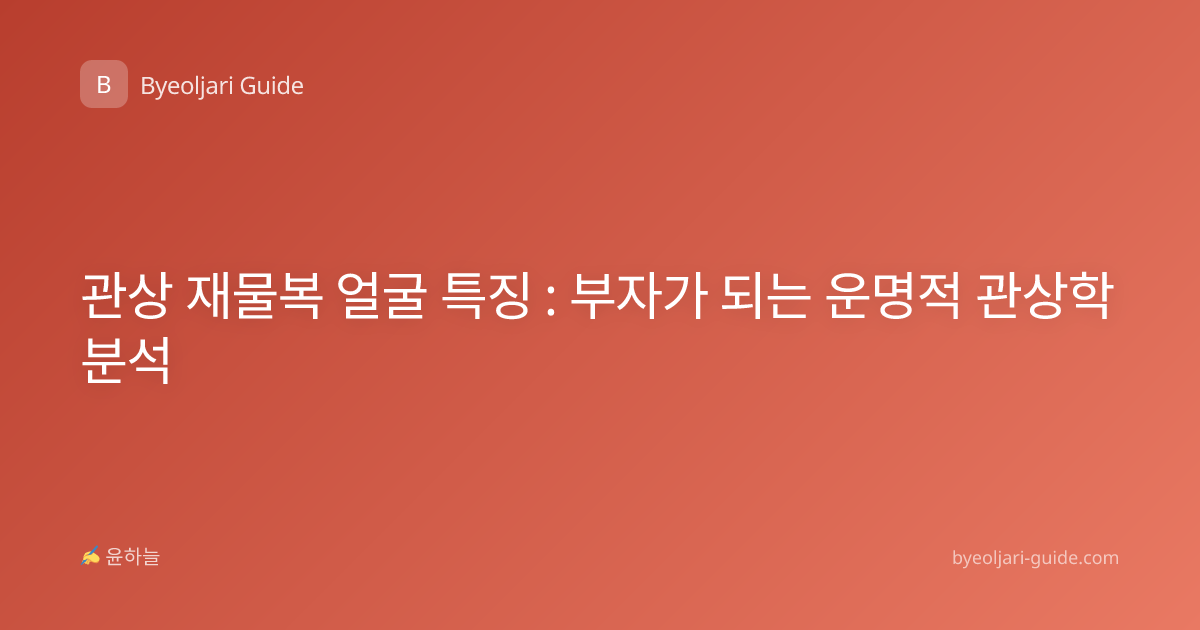 B Byeoljari Guide

관상 재물복 얼굴 특징 : 부자가 되는 운명적 관상학 분석

✍ 윤하늘

byeoljari-guide.com